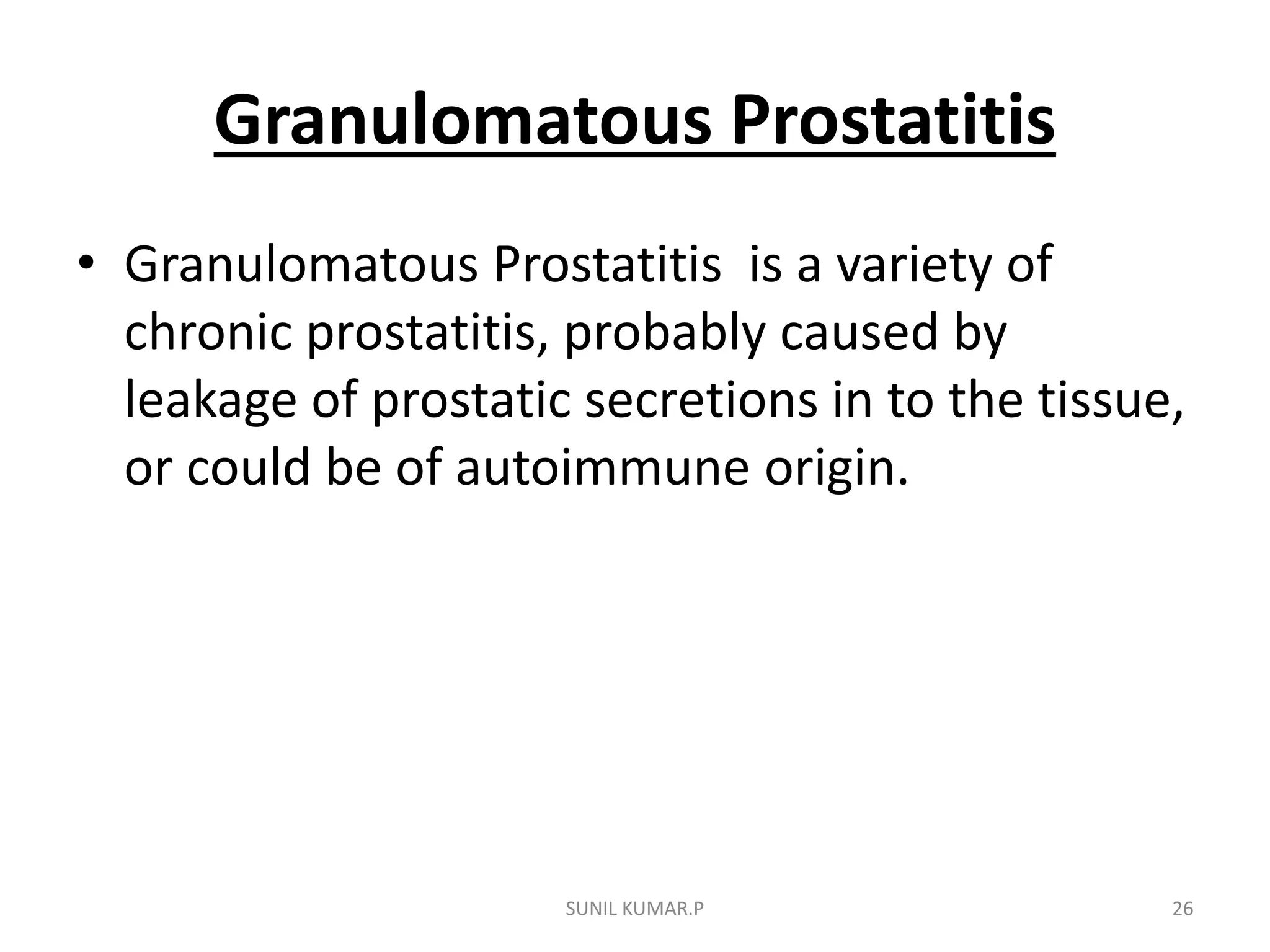 Granulomatous Prostatitis

• Granulomatous Prostatitis is a variety of chronic prostatitis, probably caused by leakage of prostatic secretions in to the tissue, or could be of autoimmune origin.

SUNIL KUMAR.P

26